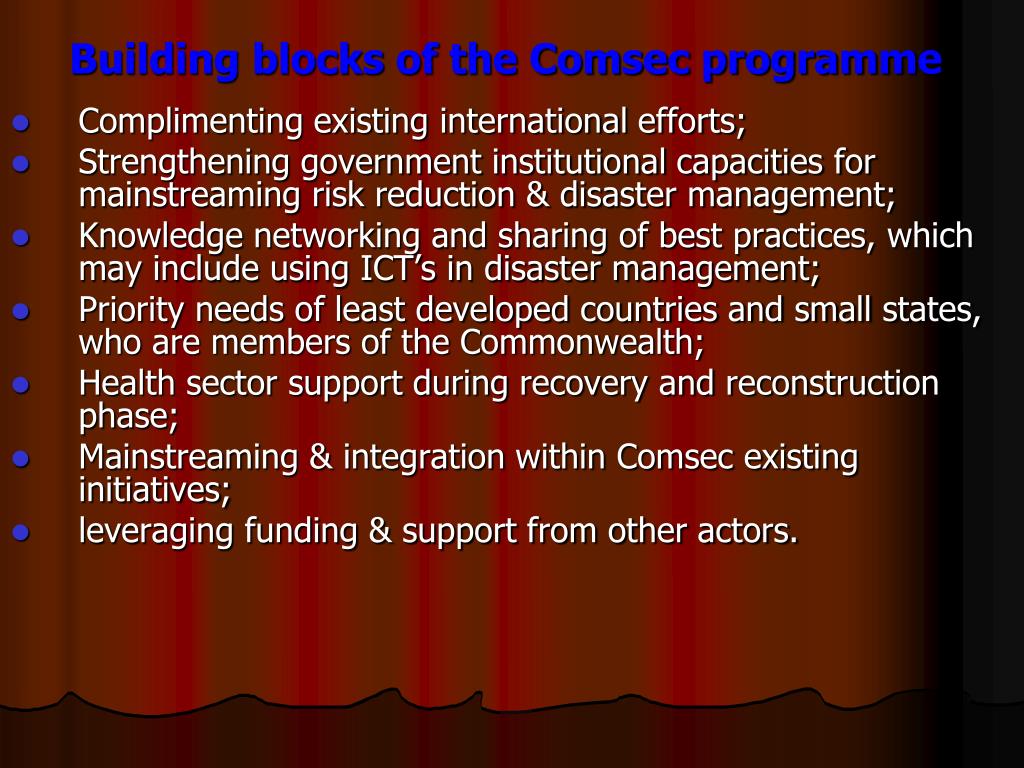 Building blocks of the Comsec programme

- Complimenting existing international efforts;
- Strengthening government institutional capacities for mainstreaming risk reduction & disaster management;
- Knowledge networking and sharing of best practices, which may include using ICT's in disaster management;
- Priority needs of least developed countries and small states, who are members of the Commonwealth;
- Health sector support during recovery and reconstruction phase;
- Mainstreaming & integration within Comsec existing initiatives;
- leveraging funding & support from other actors.